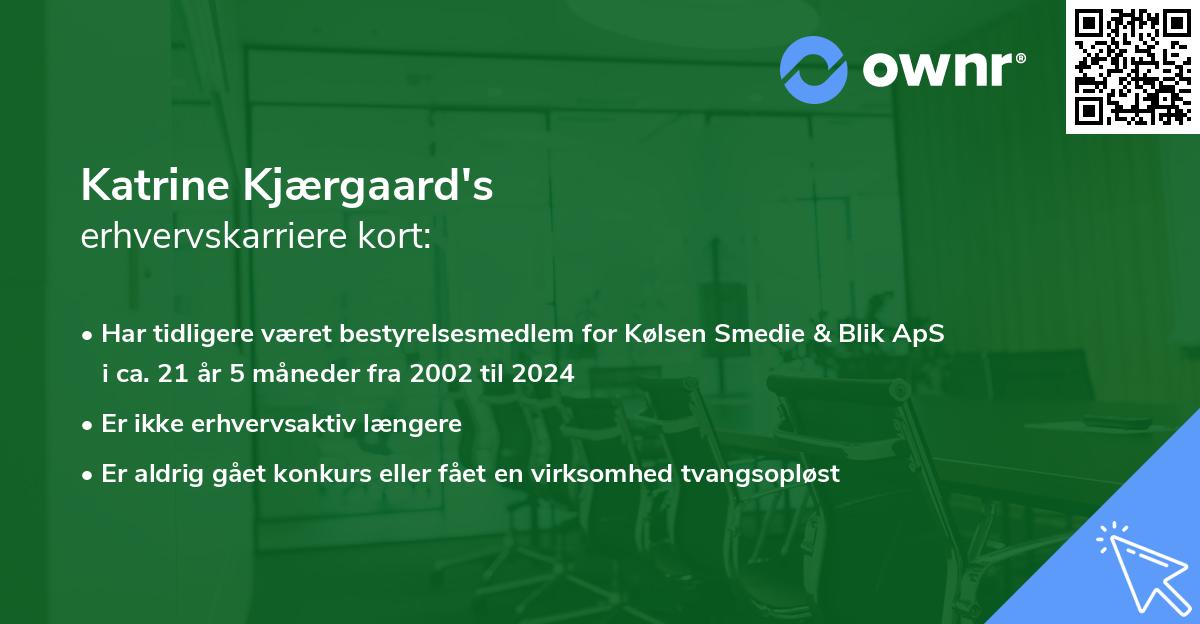 ownr®

Katrine Kjærgaard's
erhvervskarriere kort:

• Har tidligere været bestyrelsesmedlem for Kølsen Smedie & Blik ApS i ca. 21 år 5 måneder fra 2002 til 2024

• Er ikke erhvervsaktiv længere

• Er aldrig gået konkurs eller fået en virksomhed tvangsopløst